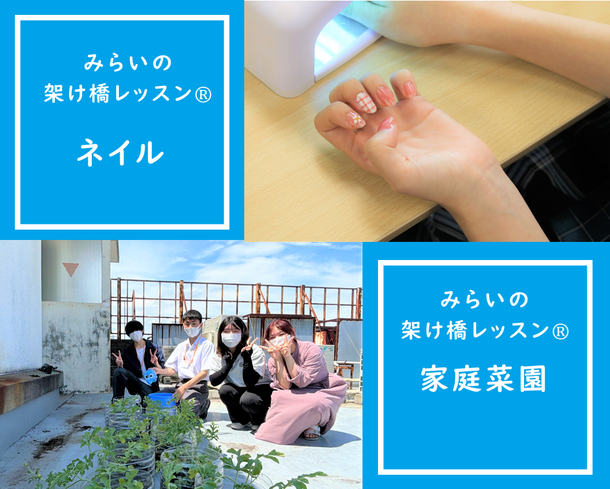 みらいの
架け橋レッスン®

ネイル

みらいの
架け橋レッスン®

家庭菜園